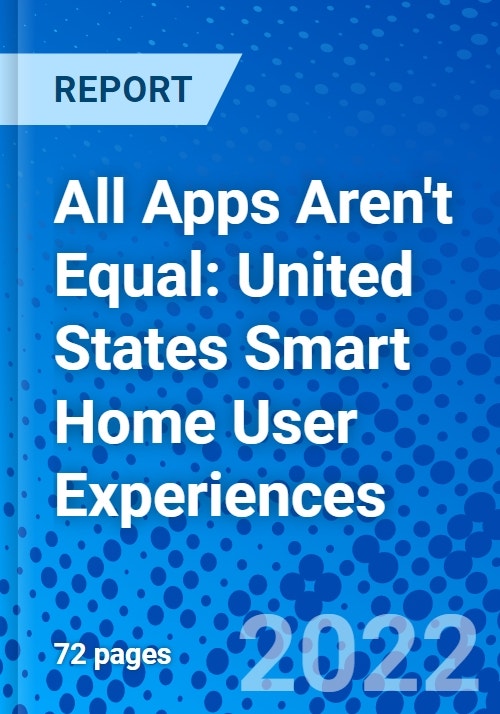 REPORT

All Apps Aren't Equal: United States Smart Home User Experiences

72 pages

2022